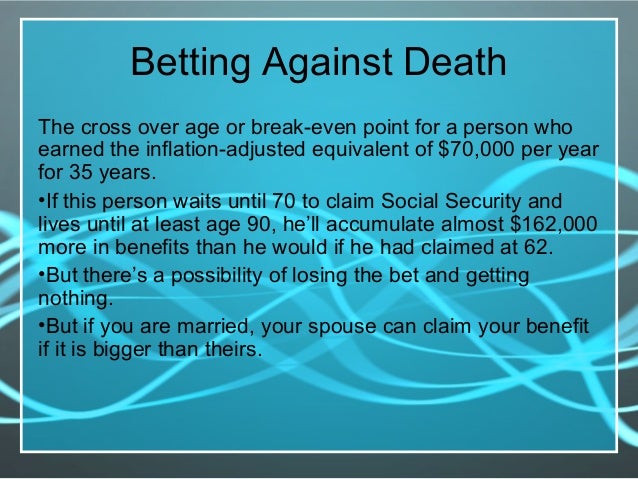 Betting Against Death

The cross over age or break-even point for a person who earned the inflation-adjusted equivalent of \$70,000 per year for 35 years.

•If this person waits until 70 to claim Social Security and lives until at least age 90, he'll accumulate almost \$162,000 more in benefits than he would if he had claimed at 62.

•But there's a possibility of losing the bet and getting nothing.

•But if you are married, your spouse can claim your benefit if it is bigger than theirs.